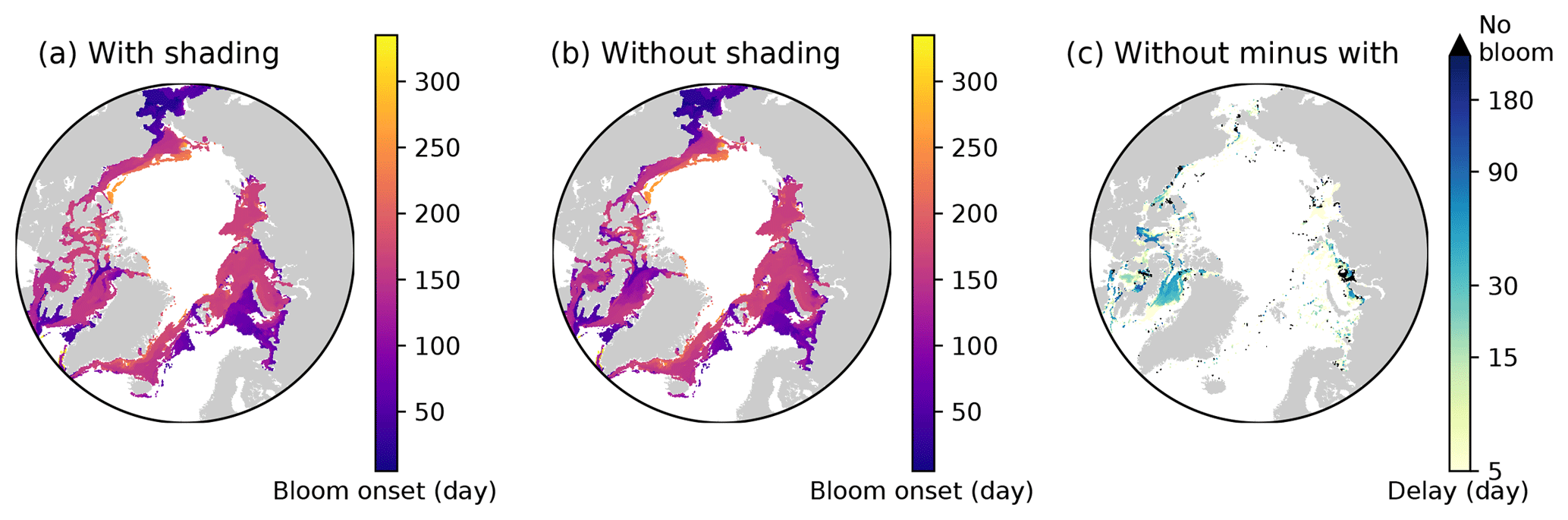 (a) With shading

300
250
200
150
100
50

Bloom onset (day)

(b) Without shading

300
250
200
150
100
50

Bloom onset (day)

(c) Without minus with

No bloom
180
90
30
15
5

Delay (day)